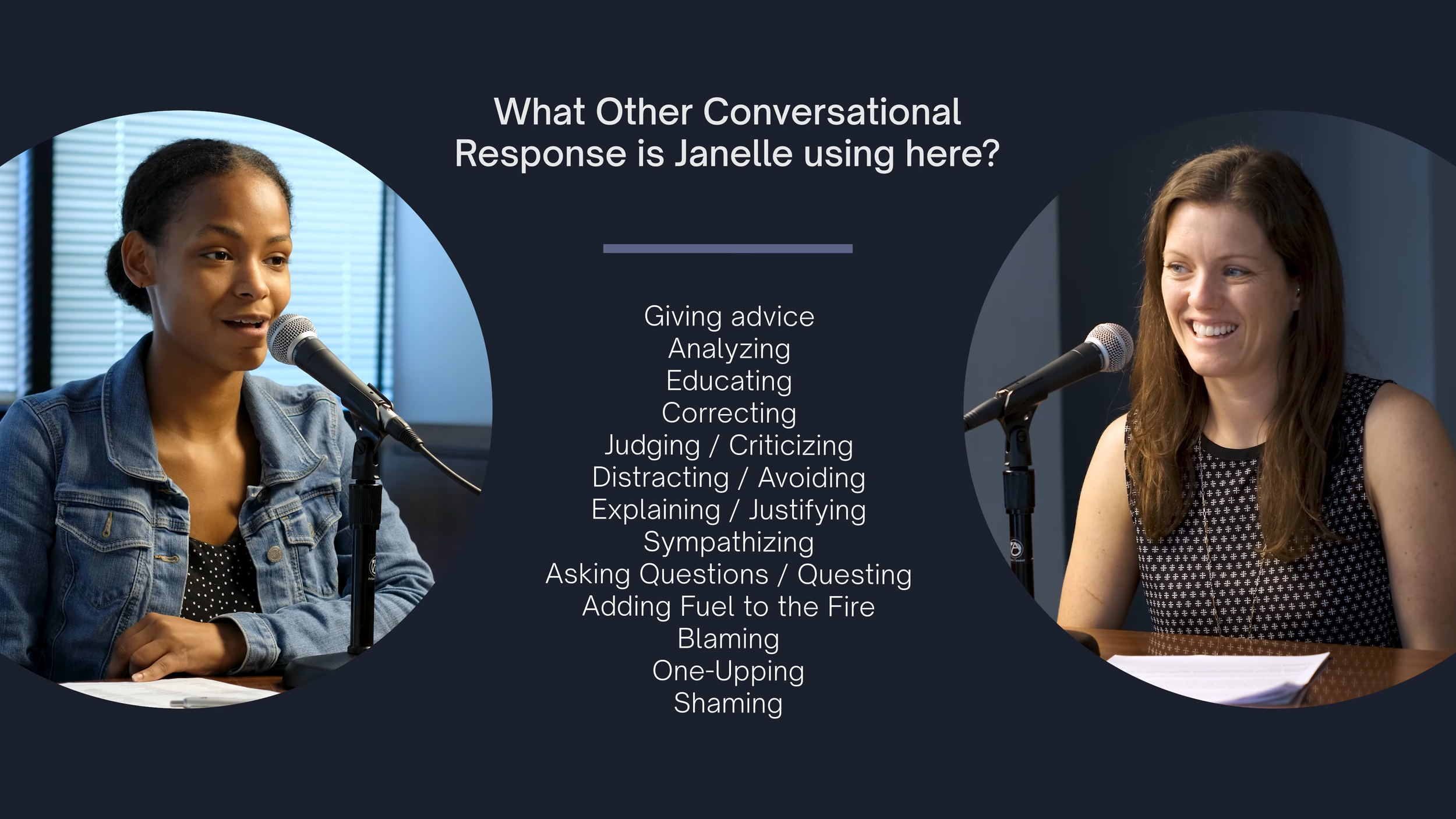 What Other Conversational Response is Janelle using here?

Giving advice
Analyzing
Educating
Correcting
Judging / Criticizing
Distracting / Avoiding
Explaining / Justifying
Sympathizing
Asking Questions / Questing
Adding Fuel to the Fire
Blaming
One-Upping
Shaming